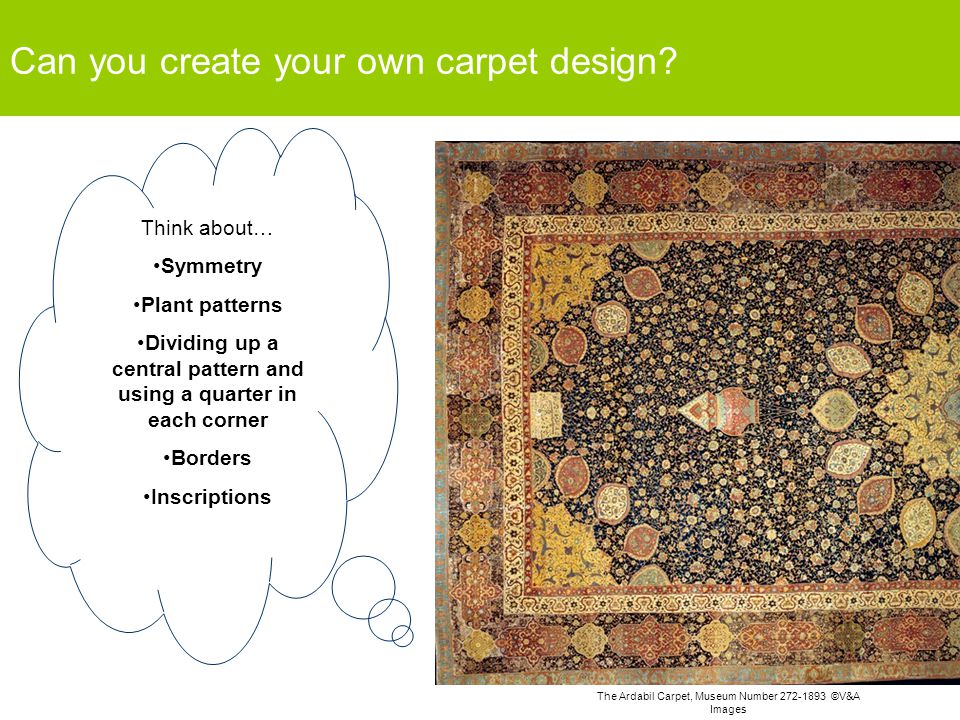 Can you create your own carpet design?

Think about…

•Symmetry

•Plant patterns

•Dividing up a central pattern and using a quarter in each corner

•Borders

•Inscriptions

The Ardabil Carpet, Museum Number 272-1893 ©V&A Images